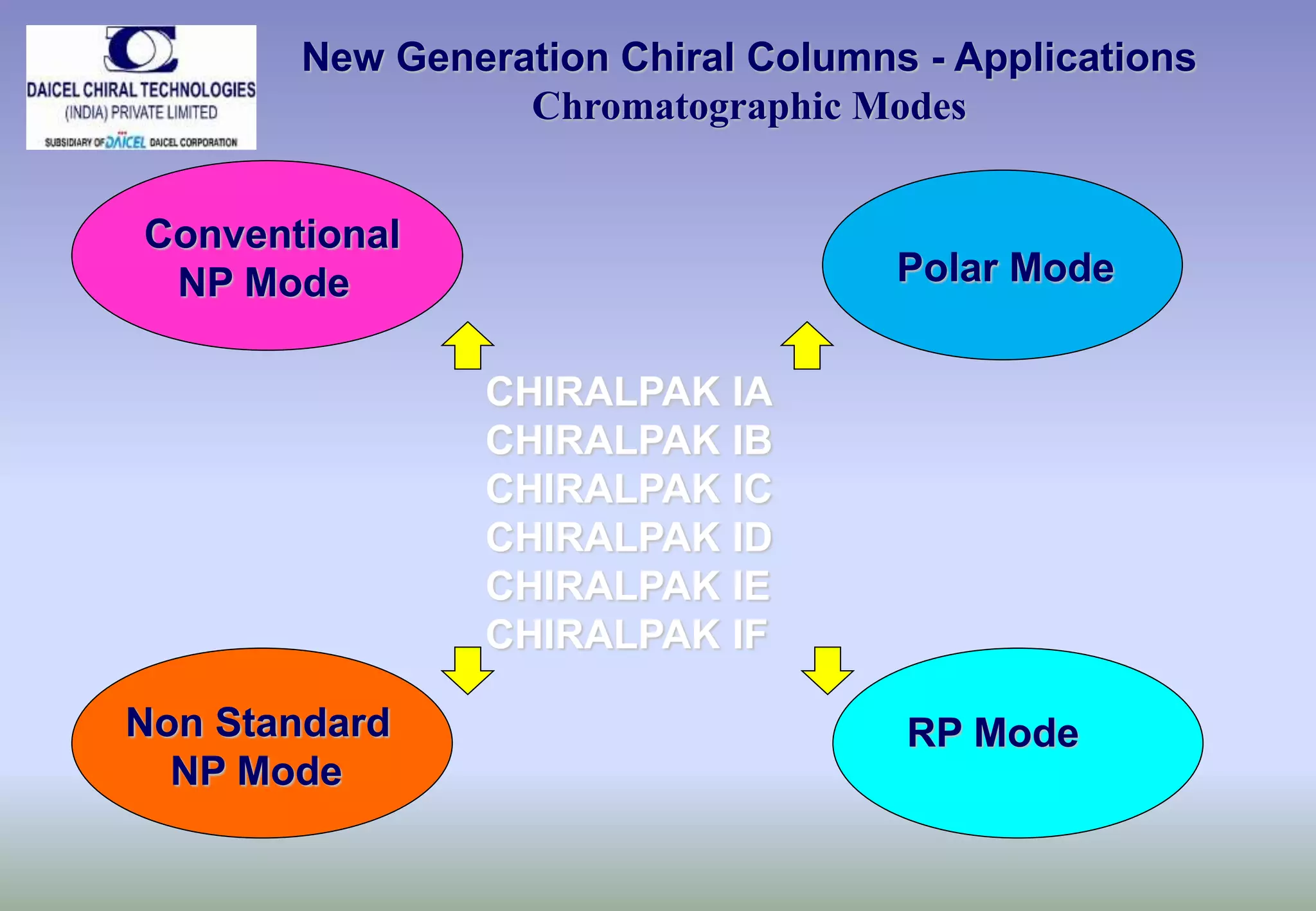 DAICEL CHIRAL TECHNOLOGIES
(INDIA) PRIVATE LIMITED
SUBSIDIARY OF DAICEL DAICEL CORPORATION

New Generation Chiral Columns - Applications
Chromatographic Modes

Conventional NP Mode

Polar Mode

CHIRALPAK IA
CHIRALPAK IB
CHIRALPAK IC
CHIRALPAK ID
CHIRALPAK IE
CHIRALPAK IF

Non Standard NP Mode

RP Mode